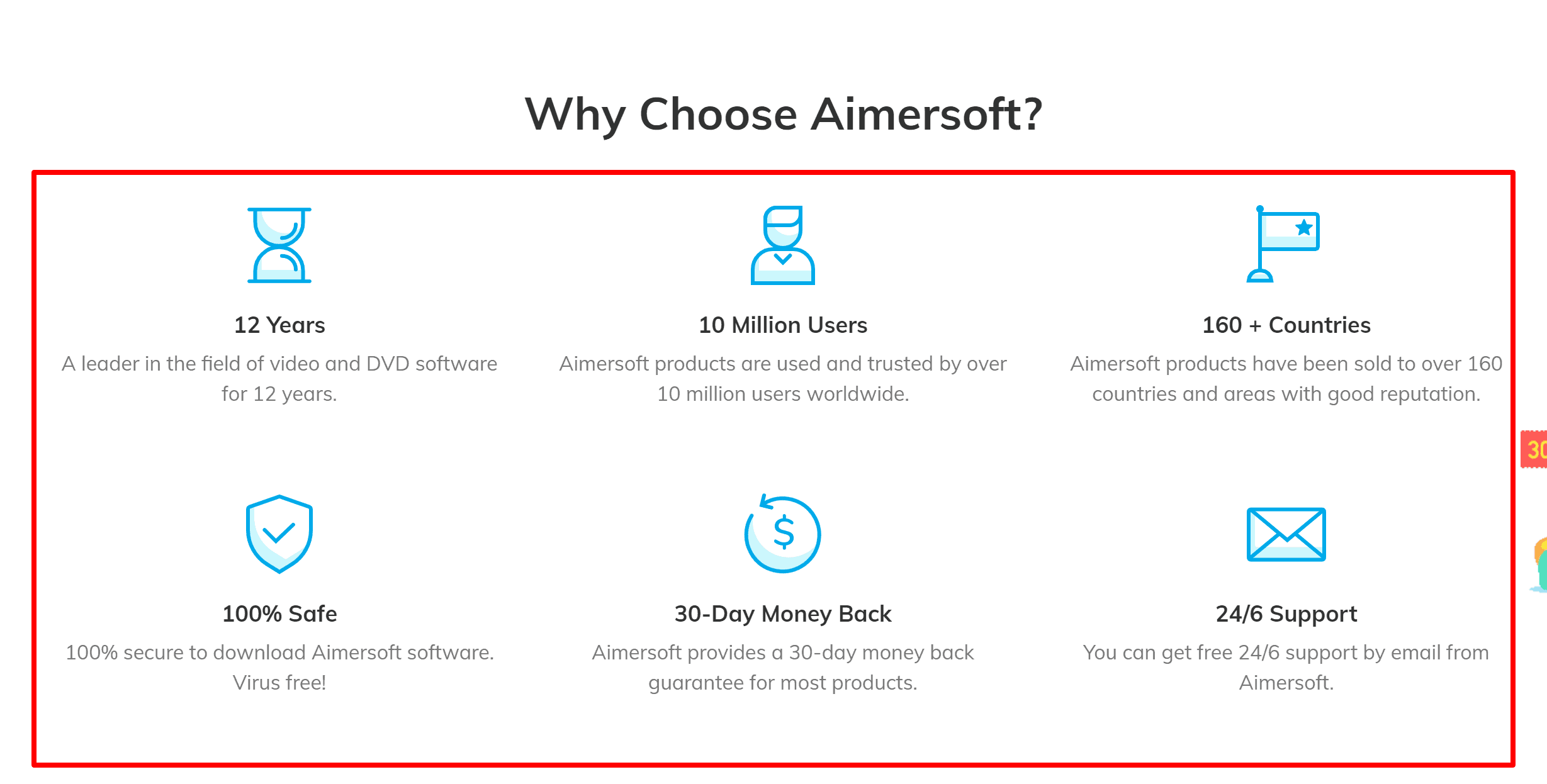 Why Choose Aimersoft?

12 Years

A leader in the field of video and DVD software for 12 years.

10 Million Users

Aimersoft products are used and trusted by over 10 million users worldwide.

160 + Countries

Aimersoft products have been sold to over 160 countries and areas with good reputation.

30

100% Safe

100% secure to download Aimersoft software. Virus free!

30-Day Money Back

Aimersoft provides a 30-day money back guarantee for most products.

24/6 Support

You can get free 24/6 support by email from Aimersoft.